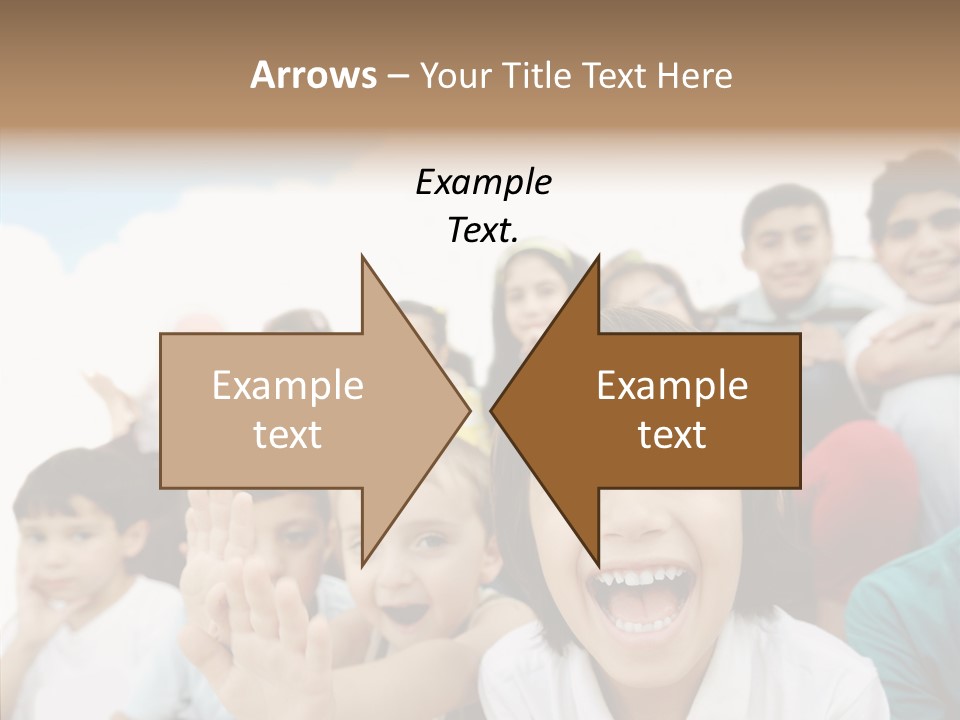 Arrows – Your Title Text Here

Example Text.

Example text

Example text